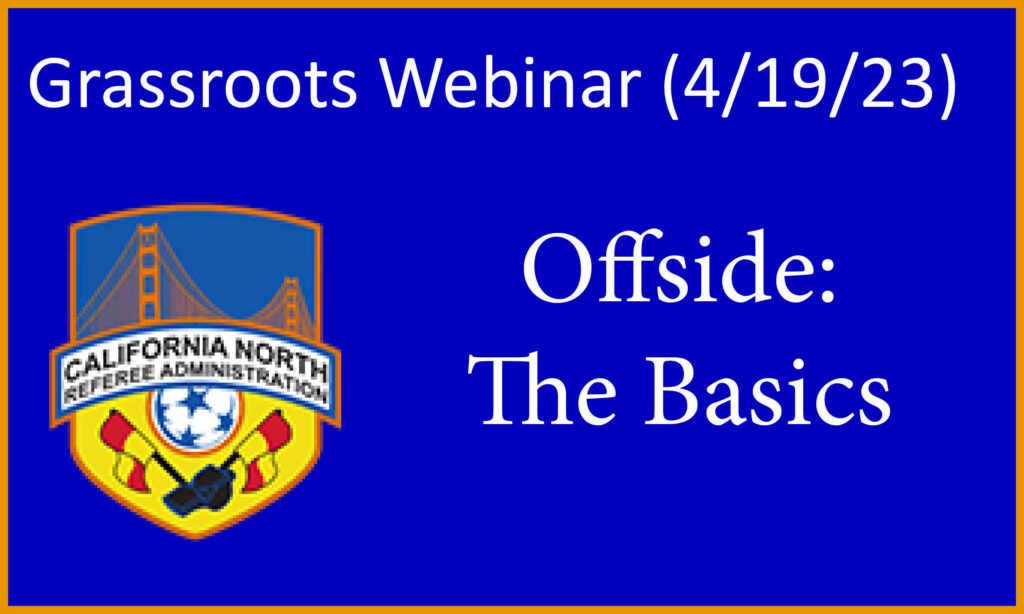 Grassroots Webinar (4/19/23)

CALIFORNIA NORTH
REFEREE ADMINISTRATION

Offside:
The Basics